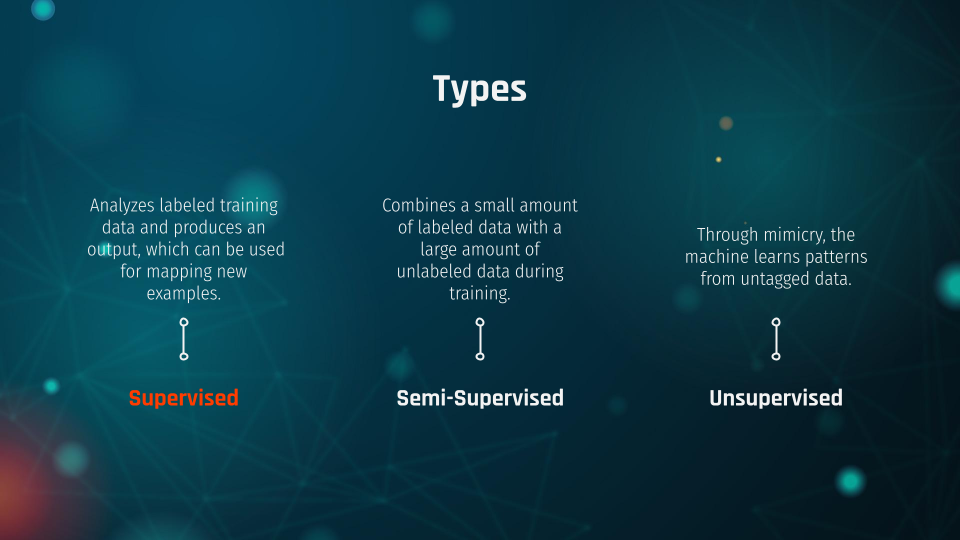 Types

Analyzes labeled training data and produces an output, which can be used for mapping new examples.

Supervised

Combines a small amount of labeled data with a large amount of unlabeled data during training.

Semi-Supervised

Through mimicry, the machine learns patterns from untagged data.

Unsupervised